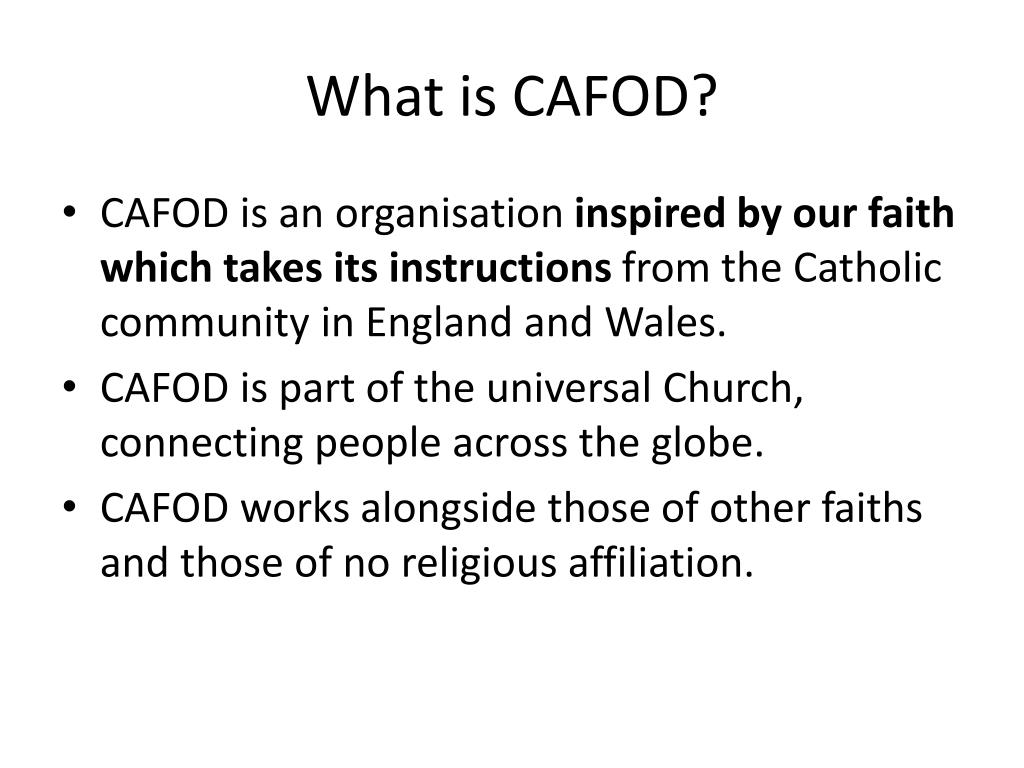 What is CAFOD?

• CAFOD is an organisation inspired by our faith which takes its instructions from the Catholic community in England and Wales.
• CAFOD is part of the universal Church, connecting people across the globe.
• CAFOD works alongside those of other faiths and those of no religious affiliation.